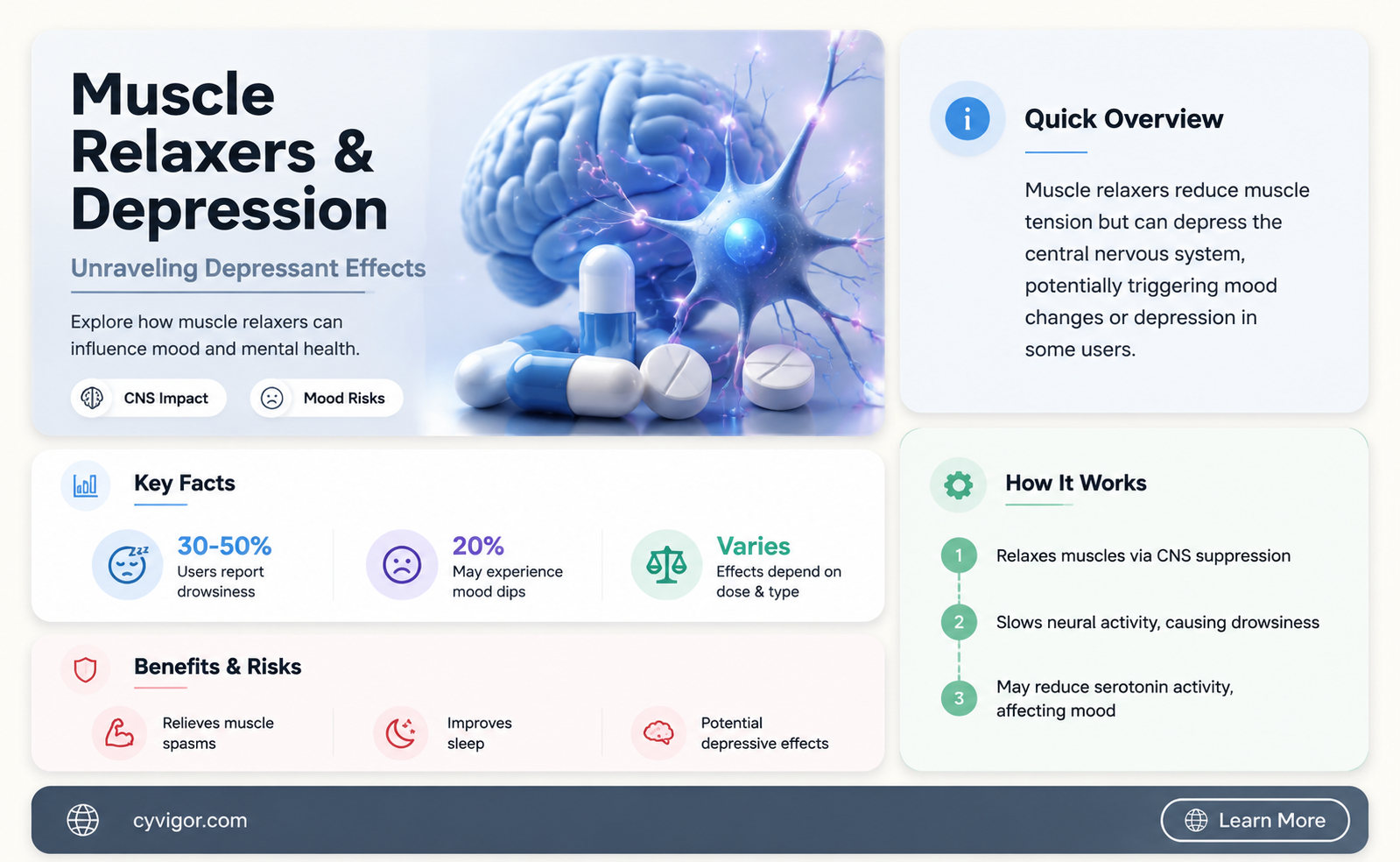 Muscle Relaxers & Depression

Unraveling Depressant Effects

Explore how muscle relaxers can influence mood and mental health.

CNS Impact

Mood Risks

Key Facts

30-50%
Users report drowsiness

20%
May experience mood dips

Varies
Effects depend on dose & type

Benefits & Risks

Relieves muscle spasms

Improves sleep

Potential depressive effects

Quick Overview

Muscle relaxers reduce muscle tension but can depress the central nervous system, potentially triggering mood changes or depression in some users.

How It Works

1 Relaxes muscles via CNS suppression

2 Slows neural activity, causing drowsiness

3 May reduce serotonin activity, affecting mood

cyvigor.com

Learn More